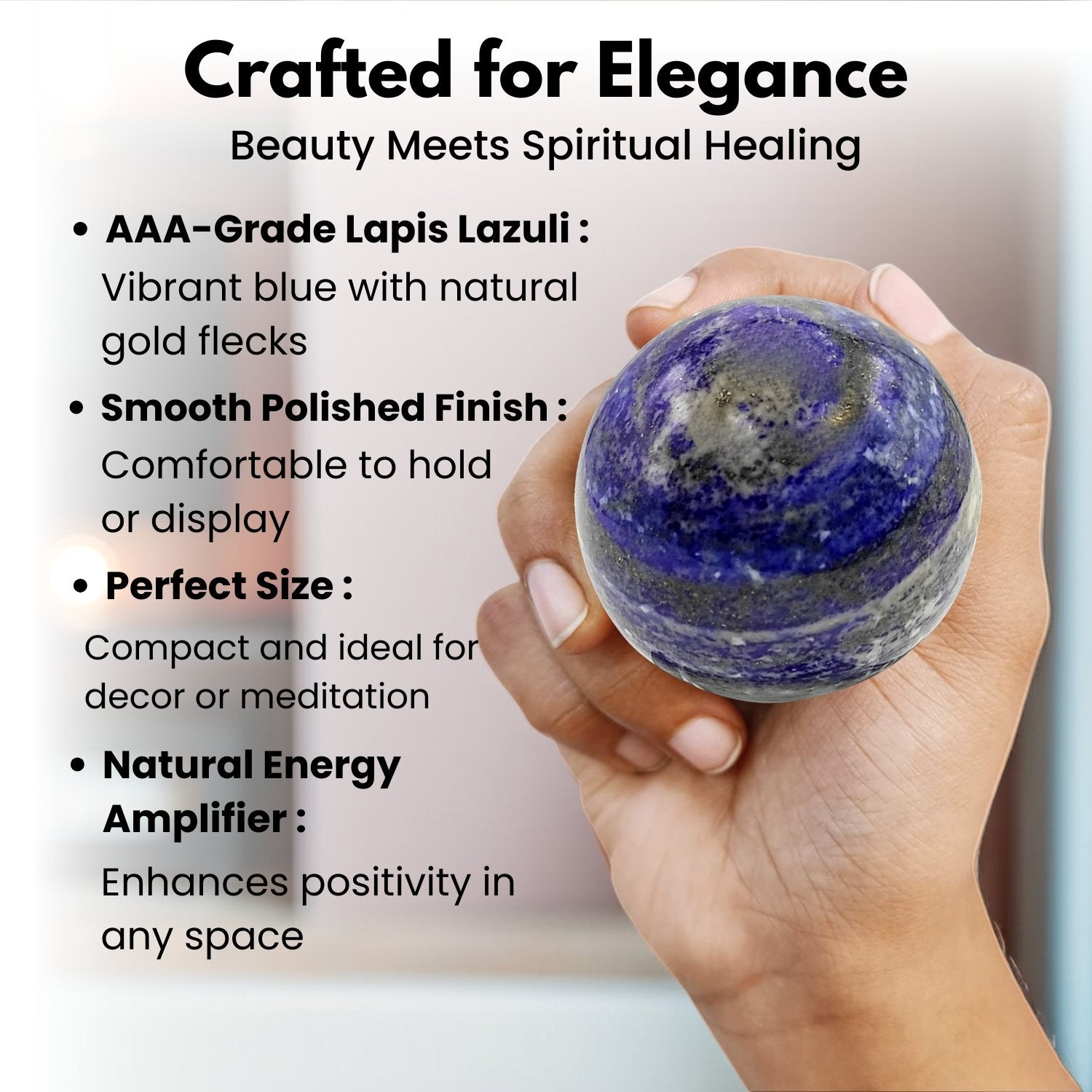 Crafted for Elegance

Beauty Meets Spiritual Healing

• AAA-Grade Lapis Lazuli : Vibrant blue with natural gold flecks

• Smooth Polished Finish : Comfortable to hold or display

• Perfect Size : Compact and ideal for decor or meditation

• Natural Energy Amplifier : Enhances positivity in any space